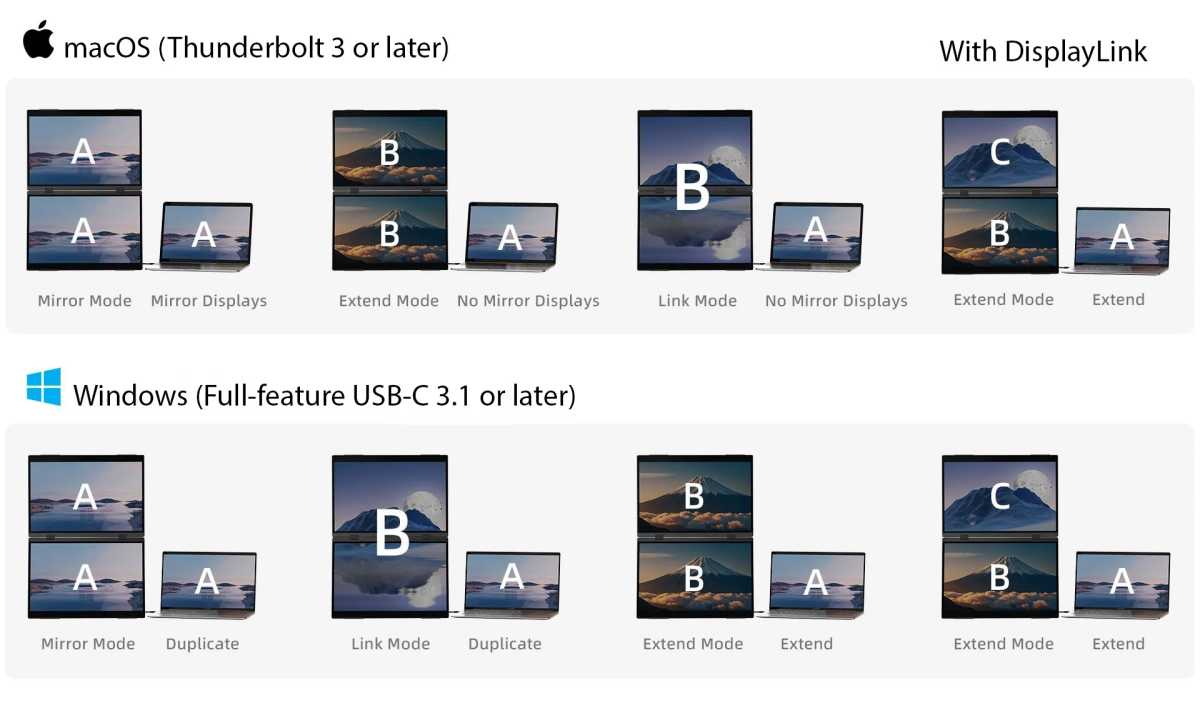 macOS (Thunderbolt 3 or later)

With DisplayLink

A
A
A
Mirror Mode
Mirror Displays

B
B
A
Extend Mode
No Mirror Displays

B
A
Link Mode
No Mirror Displays

C
B
A
Extend Mode
Extend

Windows (Full-feature USB-C 3.1 or later)

A
A
A
Mirror Mode
Duplicate

B
A
Link Mode
Duplicate

B
B
A
Extend Mode
Extend

C
B
A
Extend Mode
Extend